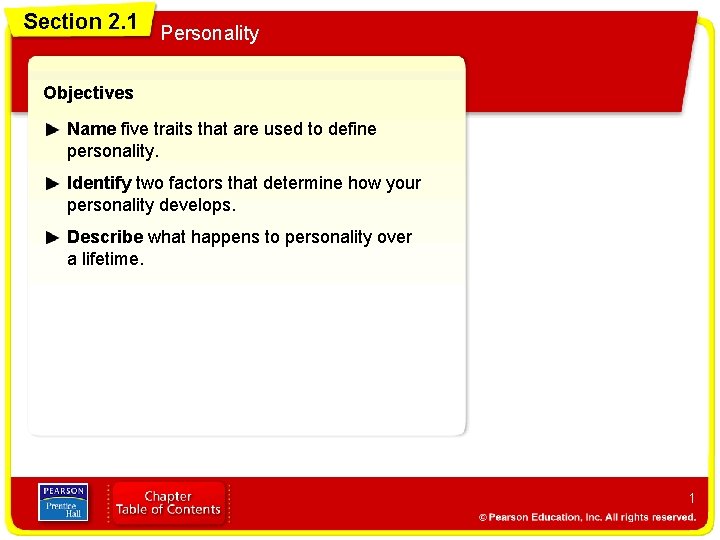 Section 2.1

Personality

Objectives

► Name five traits that are used to define personality.

► Identify two factors that determine how your personality develops.

► Describe what happens to personality over a lifetime.

PEARSON
Prentice Hall

Chapter
Table of Contents

1

© Pearson Education, Inc. All rights reserved.